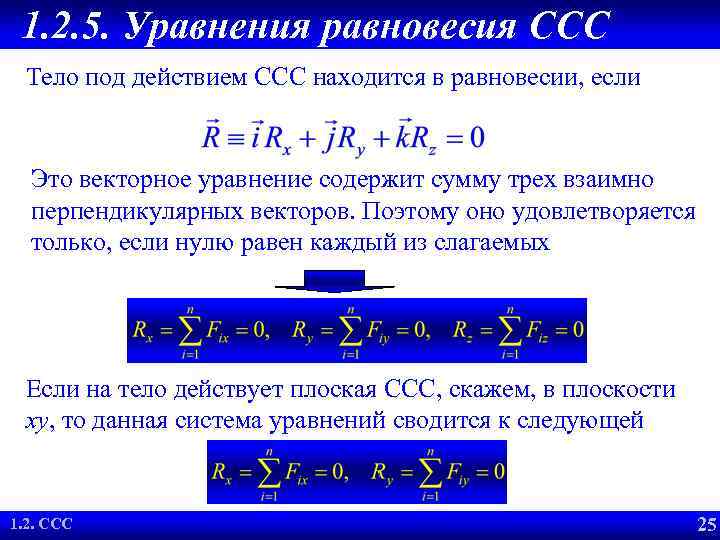 1.2.5. Уравнения равновесия ССС

Тело под действием ССС находится в равновесии, если

$\vec{R} \equiv \vec{i} R_x + \vec{j} R_y + \vec{k} R_z = 0$

Это векторное уравнение содержит сумму трех взаимно перпендикулярных векторов. Поэтому оно удовлетворяется только, если нулю равен каждый из слагаемых

$R_x = \sum_{i=1}^{n} F_{ix} = 0, \quad R_y = \sum_{i=1}^{n} F_{iy} = 0, \quad R_z = \sum_{i=1}^{n} F_{iz} = 0$

Если на тело действует плоская ССС, скажем, в плоскости $xy$, то данная система уравнений сводится к следующей

$R_x = \sum_{i=1}^{n} F_{ix} = 0, \quad R_y = \sum_{i=1}^{n} F_{iy} = 0$

1.2. ССС

25